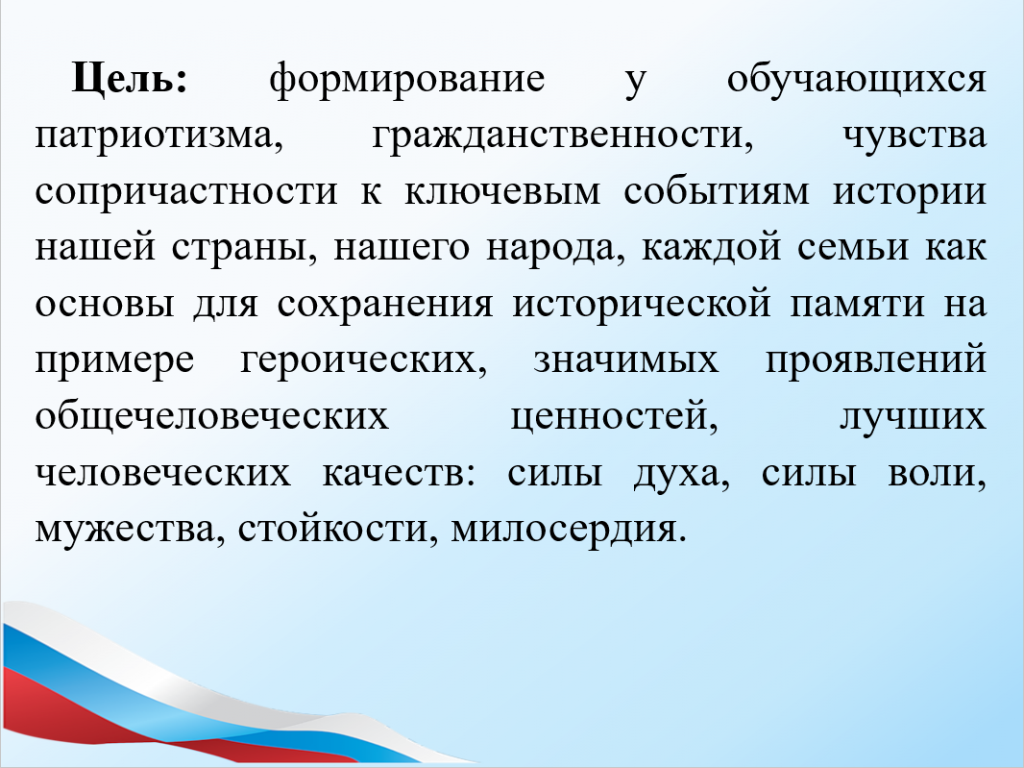 Цель: формирование у обучающихся патриотизма, гражданственности, чувства сопричастности к ключевым событиям истории нашей страны, нашего народа, каждой семьи как основы для сохранения исторической памяти на примере героических, значимых проявлений общечеловеческих ценностей, лучших человеческих качеств: силы духа, силы воли, мужества, стойкости, милосердия.